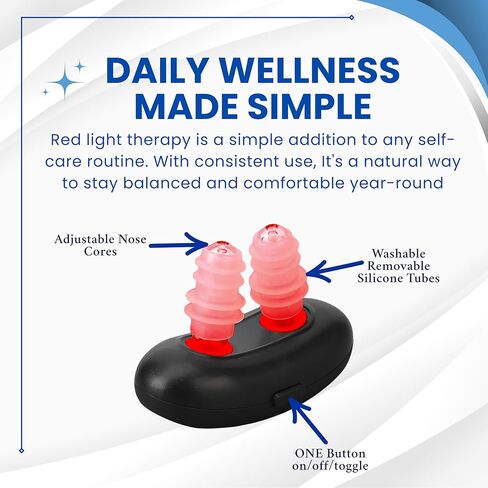 DAILY WELLNESS MADE SIMPLE

Red light therapy is a simple addition to any self-care routine. With consistent use, It's a natural way to stay balanced and comfortable year-round

Adjustable Nose Cores

Washable Removable Silicone Tubes

ONE Button on/off/toggle